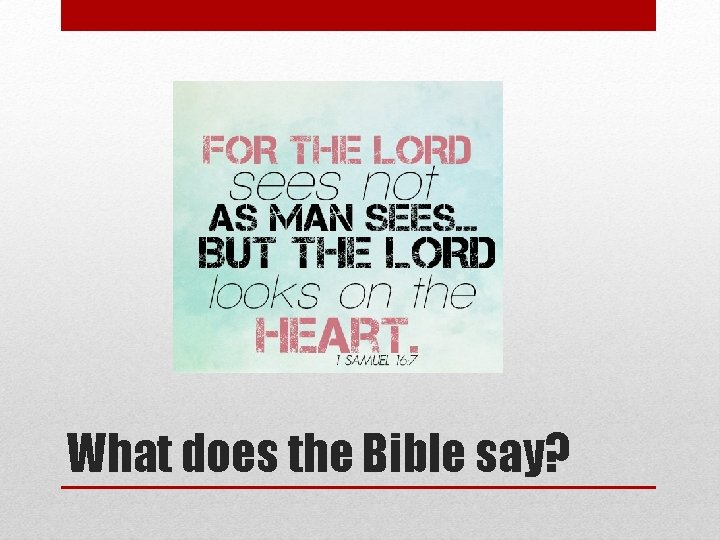 FOR THE LORD
sees not
AS MAN SEES...
BUT THE LORD
looks on the
HEART.
1 SAMUEL 16:7

What does the Bible say?